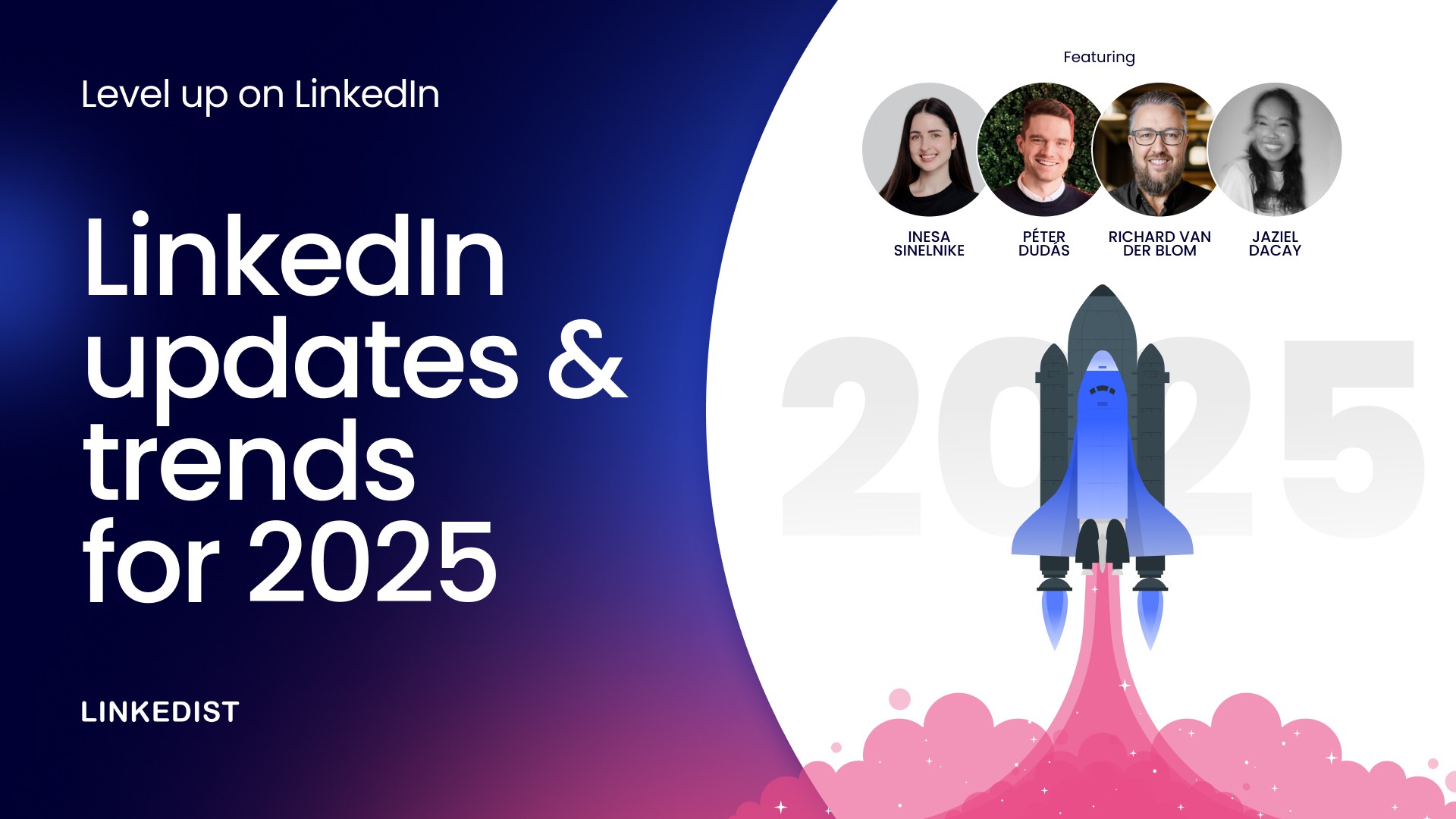 Level up on LinkedIn

LinkedIn updates & trends for 2025

LINKEDIST

Featuring

INESA SINELNIKE

PÉTER DUDÁS

RICHARD VAN DER BLOM

JAZIEL DACAY

2025